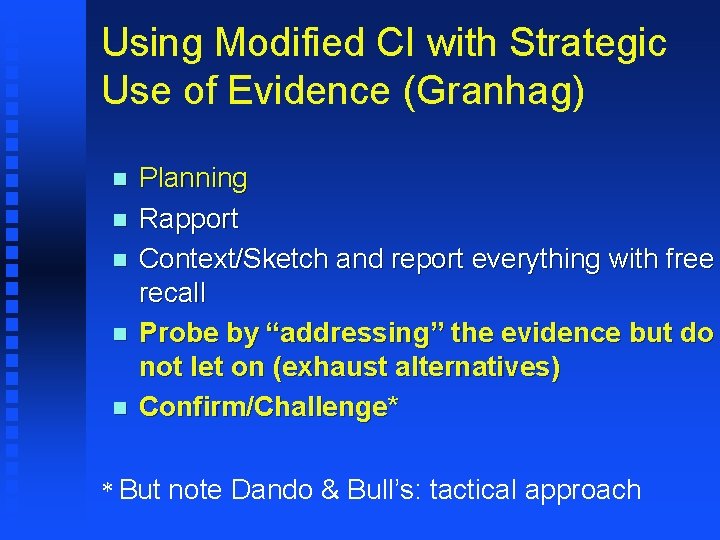 Using Modified CI with Strategic Use of Evidence (Granhag)

- Planning
- Rapport
- Context/Sketch and report everything with free recall
- Probe by “addressing” the evidence but do not let on (exhaust alternatives)
- Confirm/Challenge*

* But note Dando & Bull’s: tactical approach